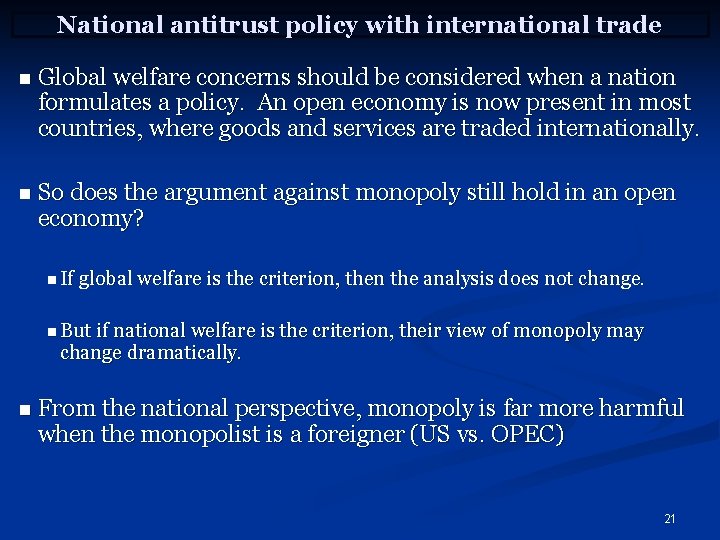 National antitrust policy with international trade

■ Global welfare concerns should be considered when a nation formulates a policy. An open economy is now present in most countries, where goods and services are traded internationally.

■ So does the argument against monopoly still hold in an open economy?

■ If global welfare is the criterion, then the analysis does not change.

■ But if national welfare is the criterion, their view of monopoly may change dramatically.

■ From the national perspective, monopoly is far more harmful when the monopolist is a foreigner (US vs. OPEC)

21